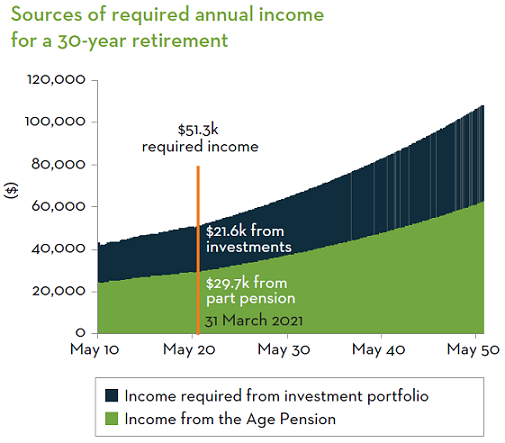 Sources of required annual income for a 30-year retirement

120,000
100,000
80,000
60,000
40,000
20,000
0
($)

$51.3k
required income

$21.6k from investments

$29.7k from part pension

31 March 2021

May 10
May 20
May 30
May 40
May 50

Income required from investment portfolio
Income from the Age Pension